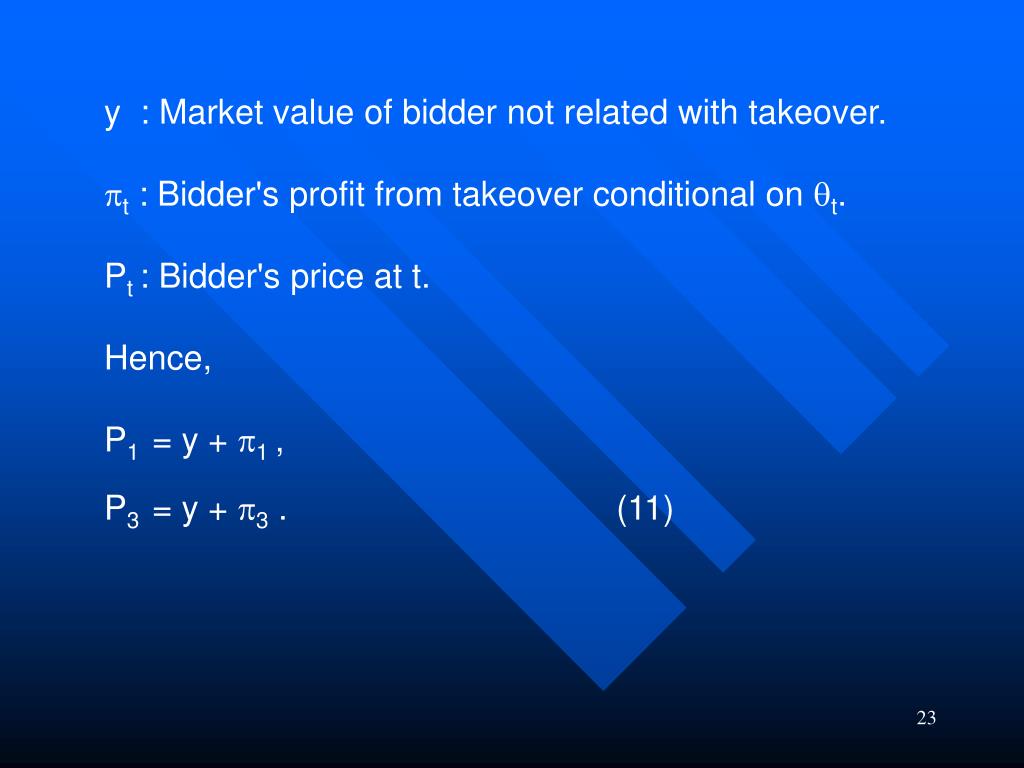 y : Market value of bidder not related with takeover.

$\pi_t$ : Bidder's profit from takeover conditional on $\theta_t$.

$P_t$ : Bidder's price at t.

Hence,

$P_1 = y + \pi_1$ ,

$P_3 = y + \pi_3$ . (11)

23